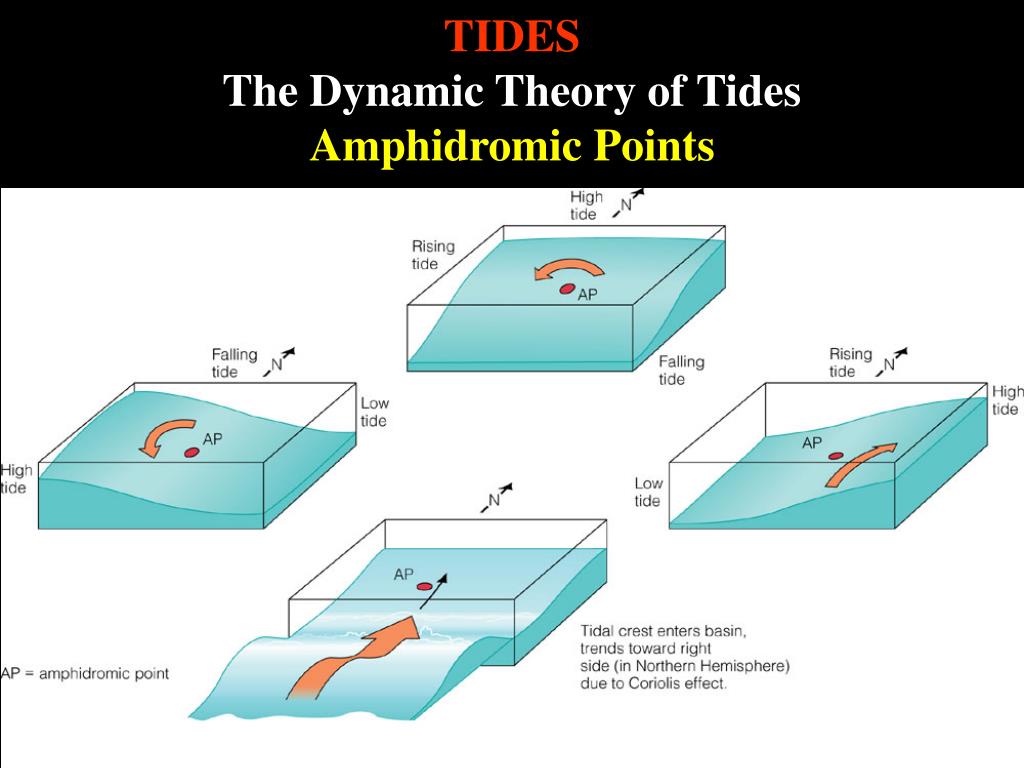 TIDES
The Dynamic Theory of Tides
Amphidromic Points

High tide
N

Rising tide

AP

Falling tide

Falling tide
N

Low tide

AP

High tide

Rising tide
N

High tide

AP

Low tide

N

AP

Tidal crest enters basin, trends toward right side (in Northern Hemisphere) due to Coriolis effect.

AP = amphidromic point